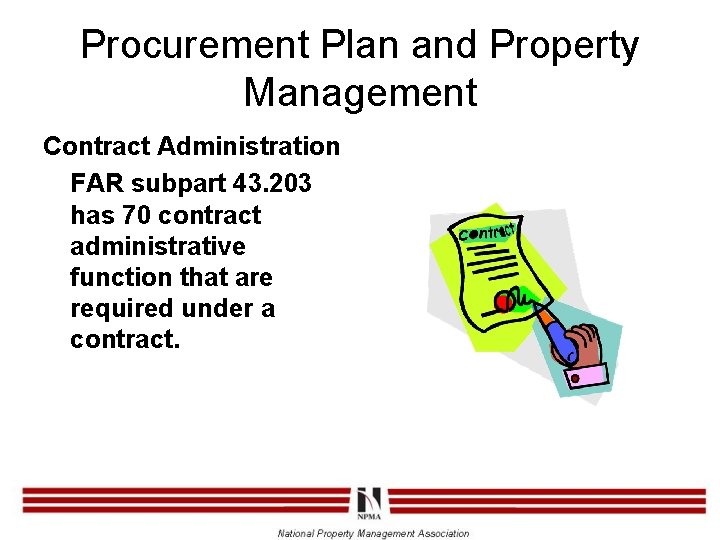 Procurement Plan and Property Management

Contract Administration

FAR subpart 43.203 has 70 contract administrative function that are required under a contract.

contract

NPMA

National Property Management Association